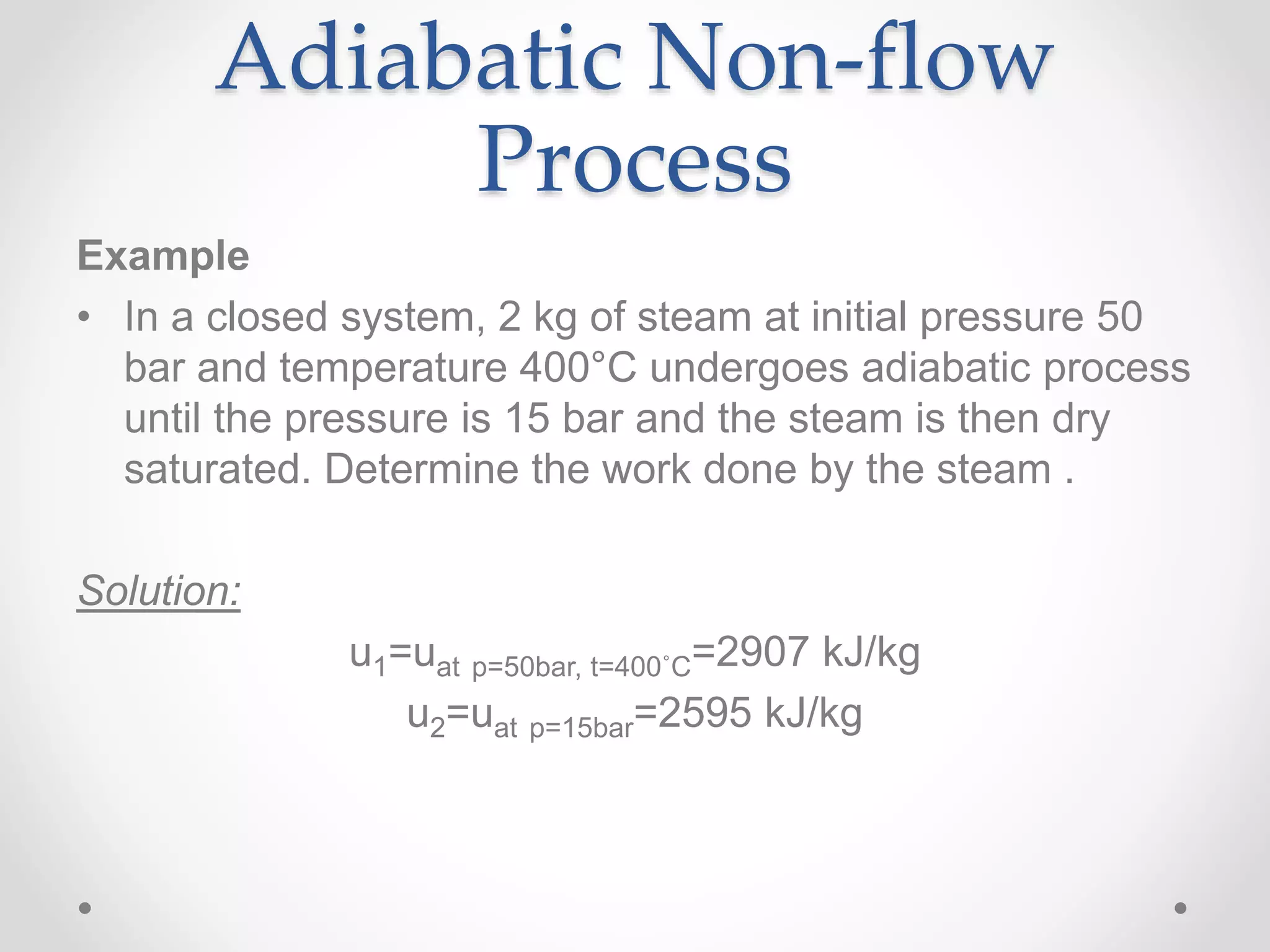 Adiabatic Non-flow Process

Example

• In a closed system, 2 kg of steam at initial pressure 50 bar and temperature 400°C undergoes adiabatic process until the pressure is 15 bar and the steam is then dry saturated. Determine the work done by the steam .

Solution:

$u_1=u_{at\ p=50bar,\ t=400^{\circ}C}=2907$ kJ/kg

$u_2=u_{at\ p=15bar}=2595$ kJ/kg